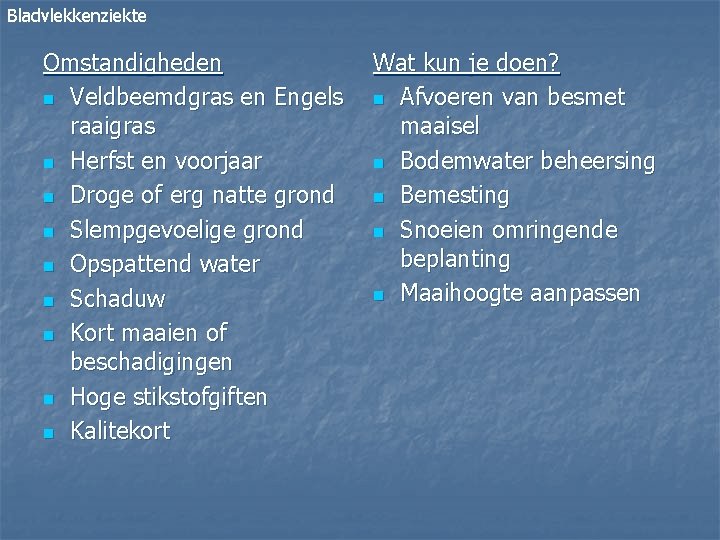 Bladvlekkenziekte

Omstandigheden
- Veldbeemdgras en Engels raaigras
- Herfst en voorjaar
- Droge of erg natte grond
- Slempgevoelige grond
- Opspattend water
- Schaduw
- Kort maaien of beschadigingen
- Hoge stikstofgiften
- Kalitekort

Wat kun je doen?
- Afvoeren van besmet maaisel
- Bodemwater beheersing
- Bemesting
- Snoeien omringende beplanting
- Maaihoogte aanpassen